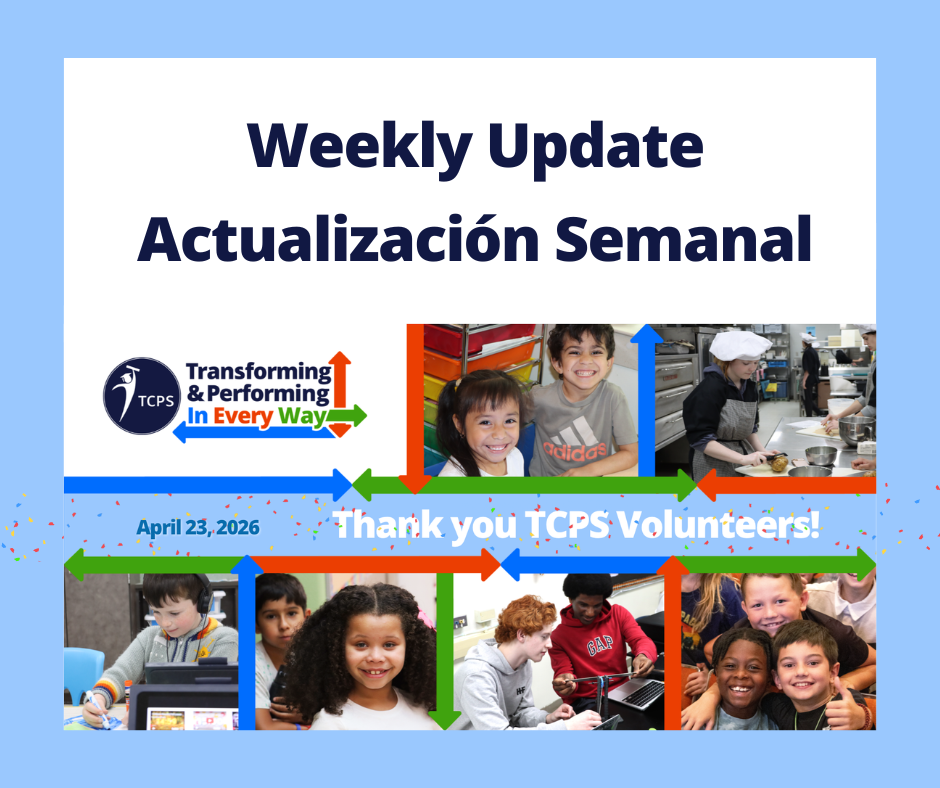 Weekly Update
Actualización Semanal

TCPS
Transforming & Performing In Every Way

adidas

April 23, 2026

Thank you TCPS Volunteers!

GAP